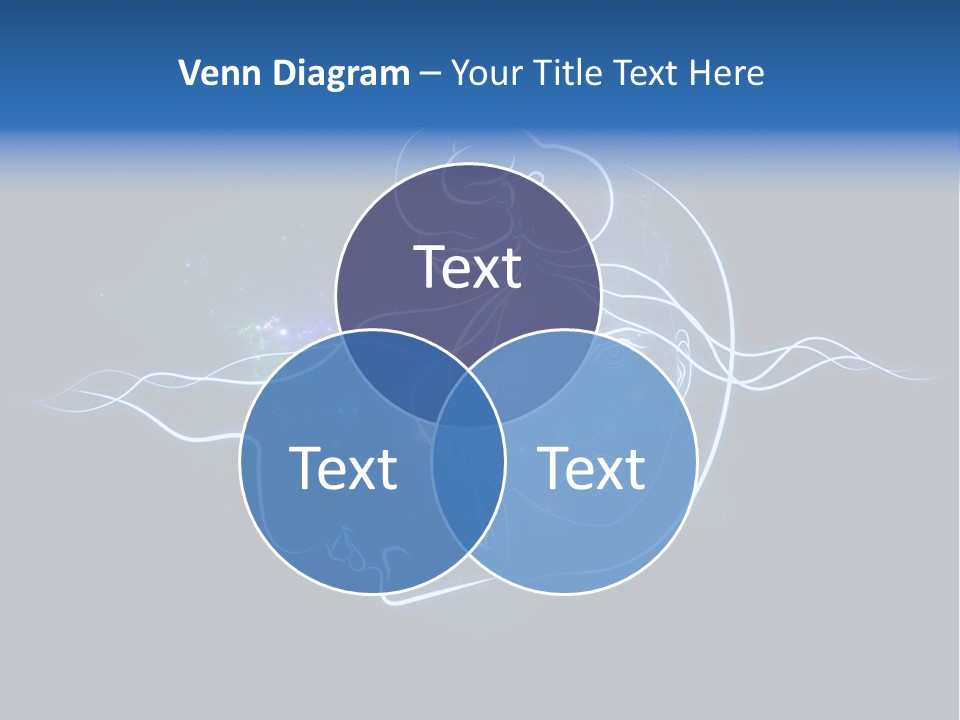 Venn Diagram – Your Title Text Here

Text

Text

Text